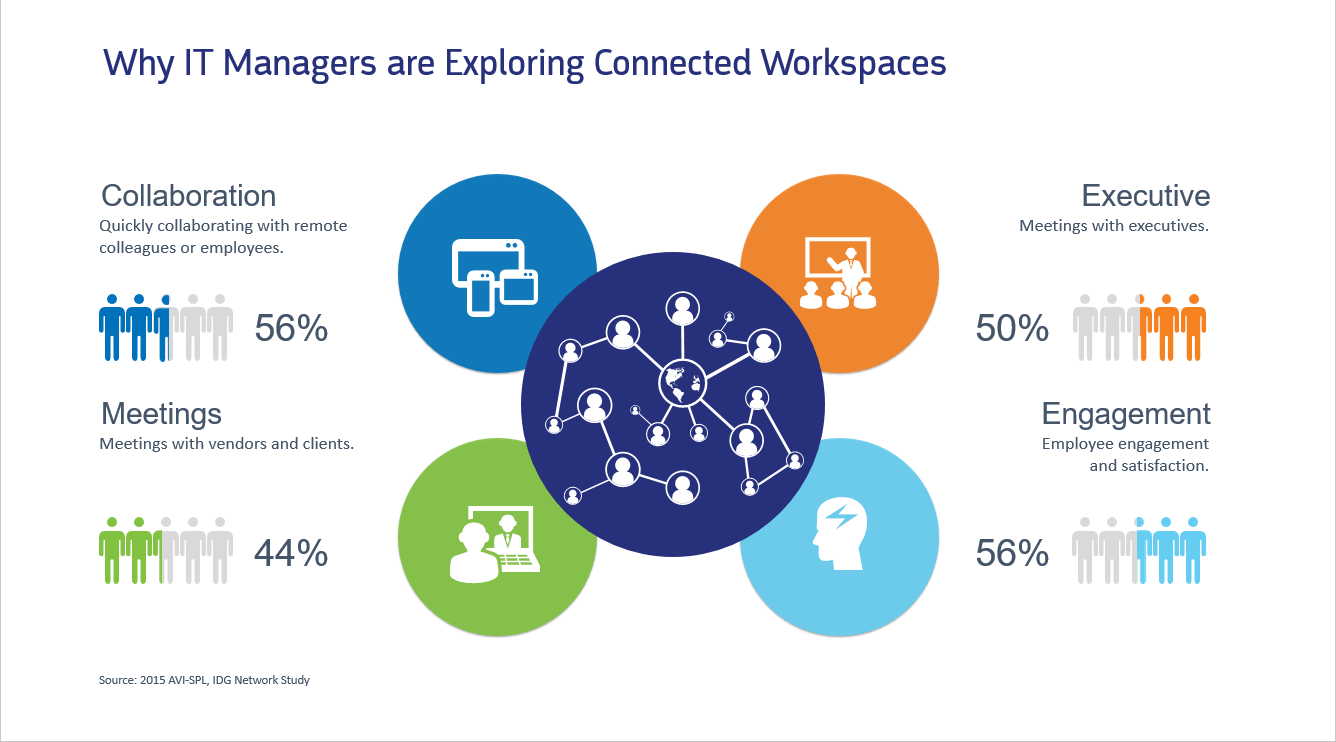 Why IT Managers are Exploring Connected Workspaces

Collaboration
Quickly collaborating with remote colleagues or employees.

56%

Meetings
Meetings with vendors and clients.

44%

Executive
Meetings with executives.

50%

Engagement
Employee engagement and satisfaction.

56%

Source: 2015 AVI-SPL, IDG Network Study